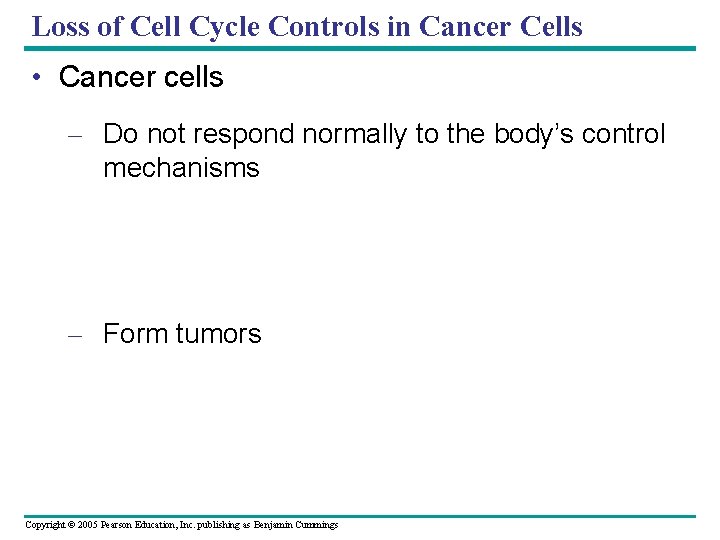 Loss of Cell Cycle Controls in Cancer Cells

• Cancer cells

– Do not respond normally to the body's control mechanisms

– Form tumors

Copyright © 2005 Pearson Education, Inc. publishing as Benjamin Cummings